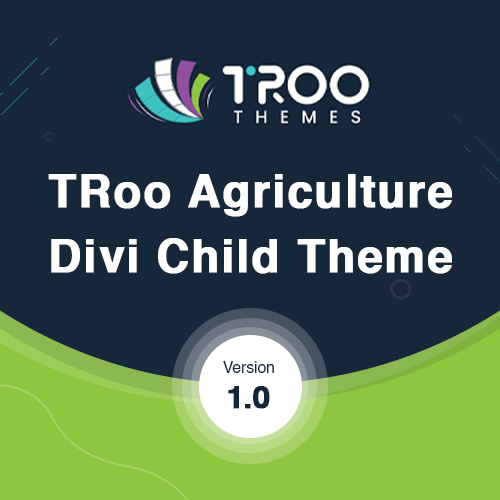 TROO
THEMES

TRoo Agriculture Divi Child Theme

Version
1.0